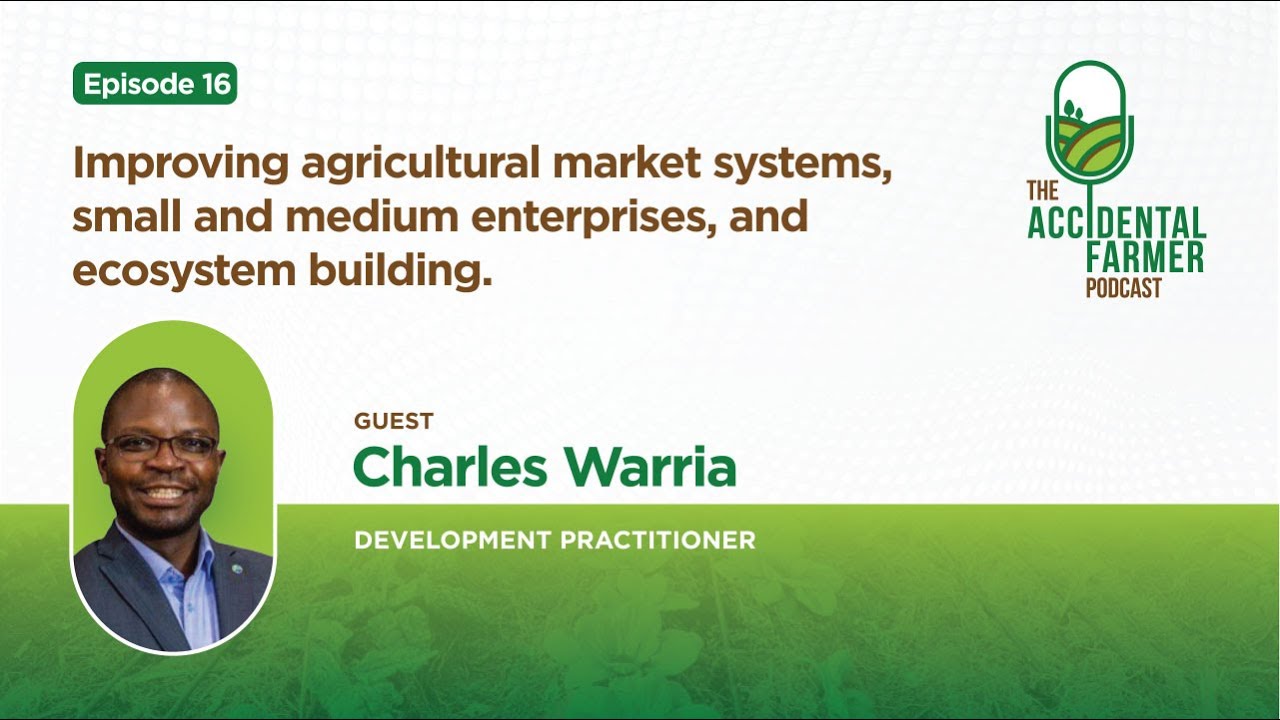 Episode 16

Improving agricultural market systems, small and medium enterprises, and ecosystem building.

THE ACCIDENTAL FARMER PODCAST

GUEST

Charles Warria

DEVELOPMENT PRACTITIONER